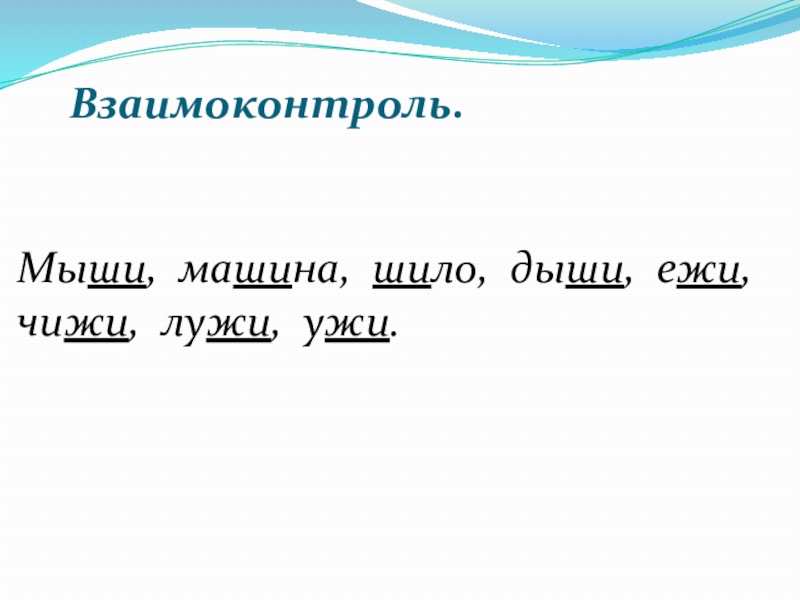 Взаимоконтроль.

Мыши, машина, шило, дыши, ежи, чижи, лужи, ужи.